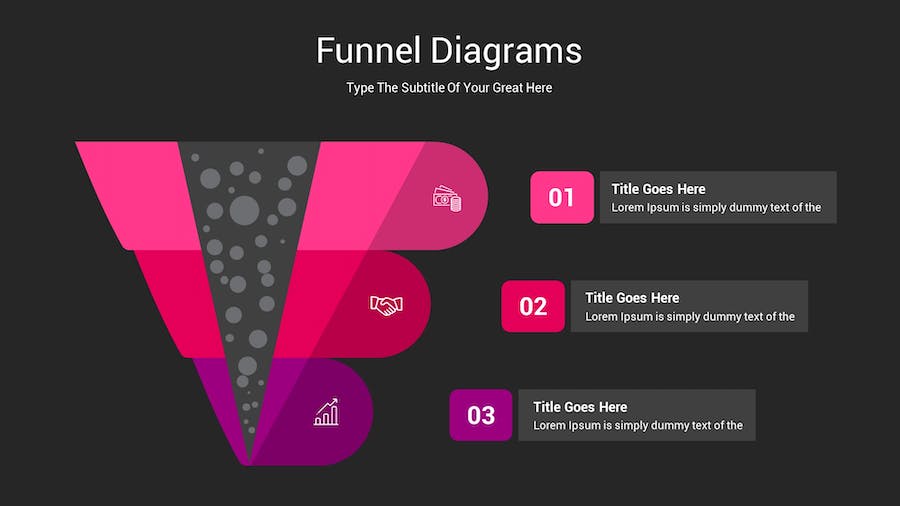 Funnel Diagrams

Type The Subtitle Of Your Great Here

01

Title Goes Here

Lorem Ipsum is simply dummy text of the

02

Title Goes Here

Lorem Ipsum is simply dummy text of the

03

Title Goes Here

Lorem Ipsum is simply dummy text of the